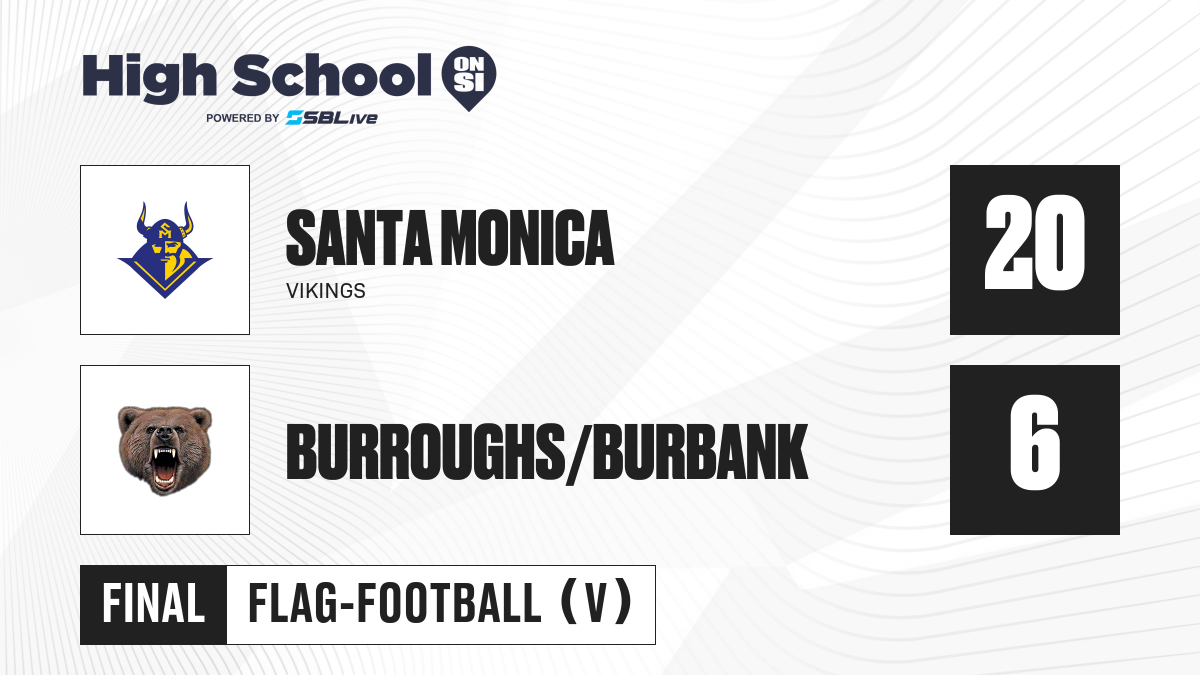 High School ON SI
POWERED BY SBLive

SANTA MONICA
VIKINGS

20

BURROUGHS/BURBANK

6

FINAL

FLAG-FOOTBALL (V)